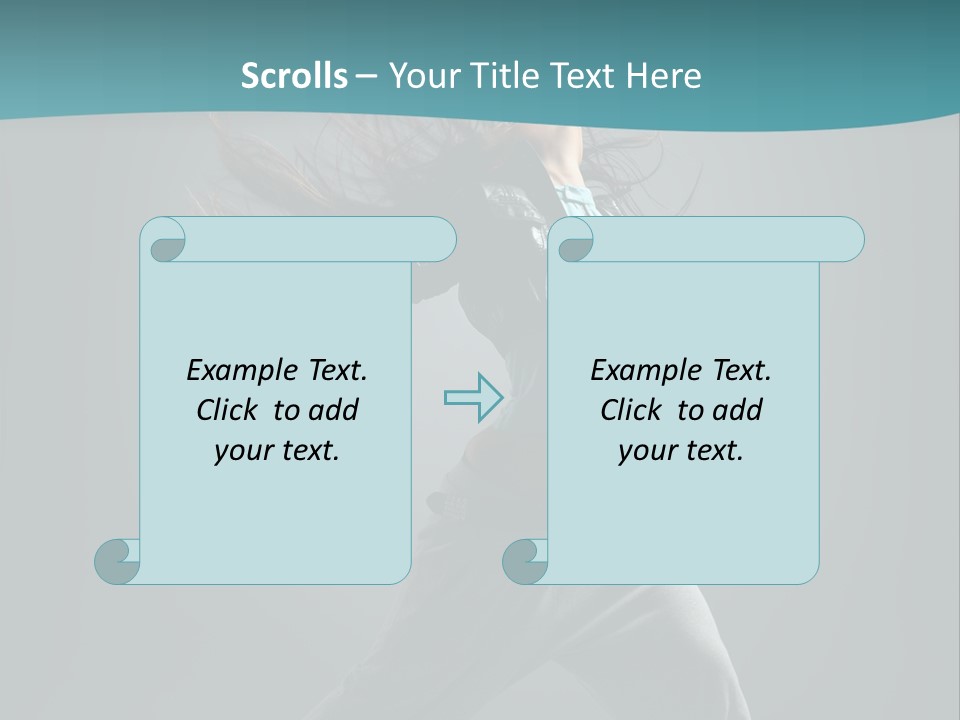 Scrolls – Your Title Text Here

Example Text. Click to add your text.

Example Text. Click to add your text.